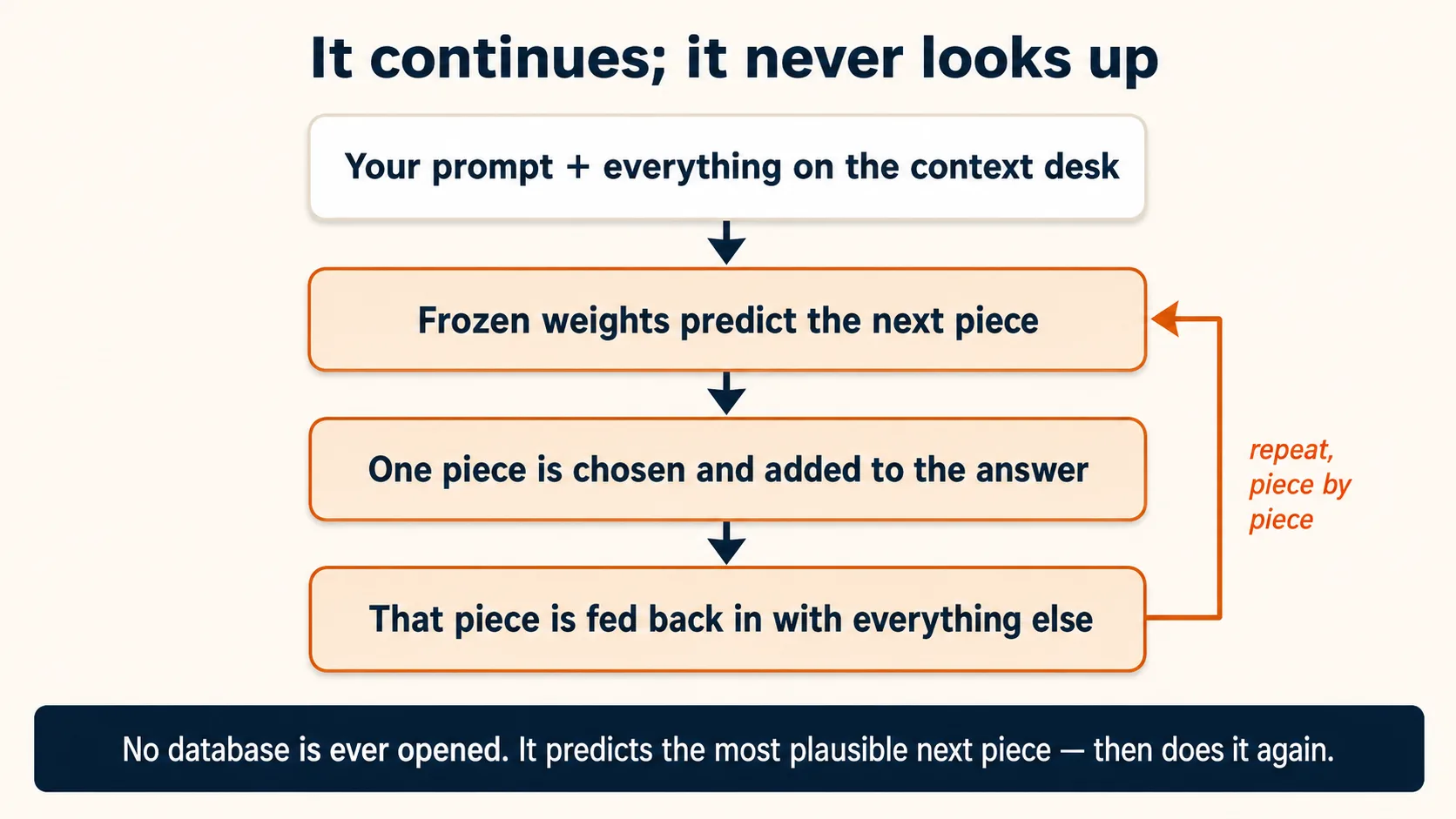 It continues; it never looks up

Your prompt + everything on the context desk

Frozen weights predict the next piece

One piece is chosen and added to the answer

That piece is fed back in with everything else

repeat, piece by piece

No database is ever opened. It predicts the most plausible next piece — then does it again.